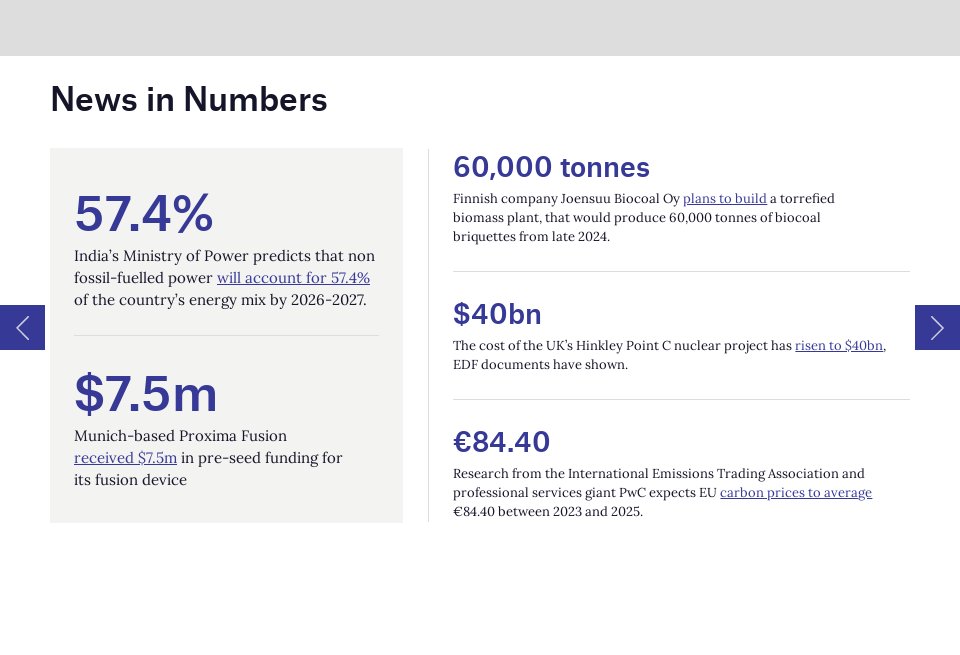 News in Numbers

57.4%

India's Ministry of Power predicts that non fossil-fuelled power will account for 57.4% of the country's energy mix by 2026-2027.

$7.5m

Munich-based Proxima Fusion received $7.5m in pre-seed funding for its fusion device

60,000 tonnes

Finnish company Joensuu Biocoal Oy plans to build a torrefied biomass plant, that would produce 60,000 tonnes of biocoal briquettes from late 2024.

$40bn

The cost of the UK's Hinkley Point C nuclear project has risen to $40bn, EDF documents have shown.

€84.40

Research from the International Emissions Trading Association and professional services giant PwC expects EU carbon prices to average €84.40 between 2023 and 2025.